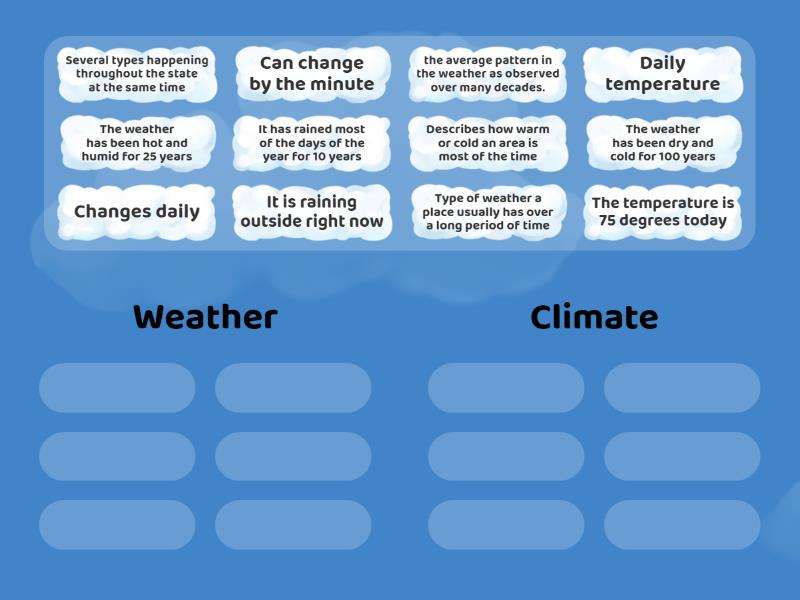 Several types happening throughout the state at the same time

Can change by the minute

the average pattern in the weather as observed over many decades.

Daily temperature

The weather has been hot and humid for 25 years

It has rained most of the days of the year for 10 years

Describes how warm or cold an area is most of the time

The weather has been dry and cold for 100 years

Changes daily

It is raining outside right now

Type of weather a place usually has over a long period of time

The temperature is 75 degrees today

Weather

Climate